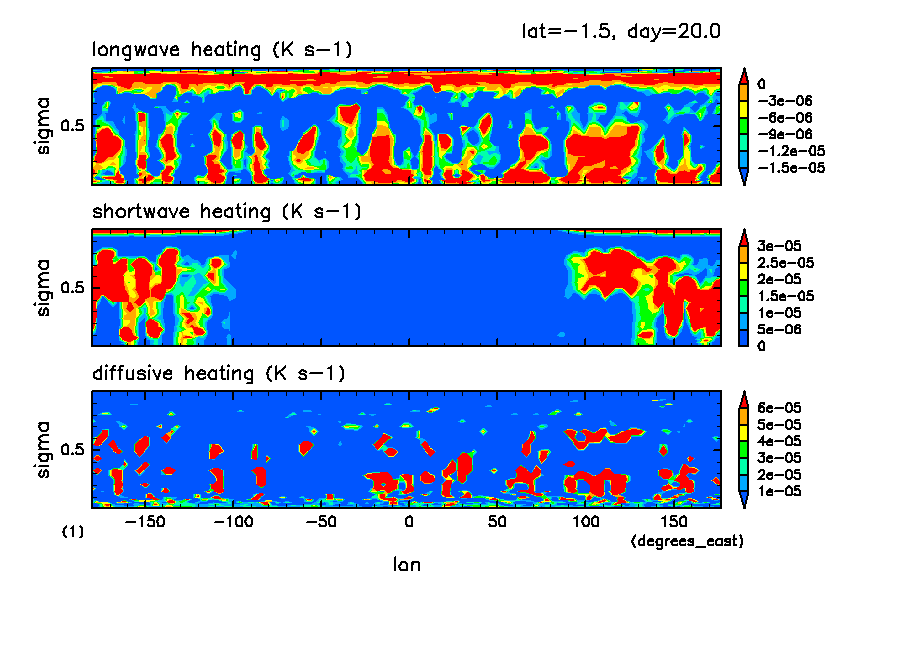 lat=−1.5, day=20.0

longwave heating (K s−1)

sigma

0.5

0
−3e−06
−6e−06
−9e−06
−1.2e−05
−1.5e−05

shortwave heating (K s−1)

sigma

0.5

3e−05
2.5e−05
2e−05
1.5e−05
1e−05
5e−06
0

diffusive heating (K s−1)

sigma

0.5

6e−05
5e−05
4e−05
3e−05
2e−05
1e−05

(1)

−150 −100 −50 0 50 100 150

(degrees_east)

lon